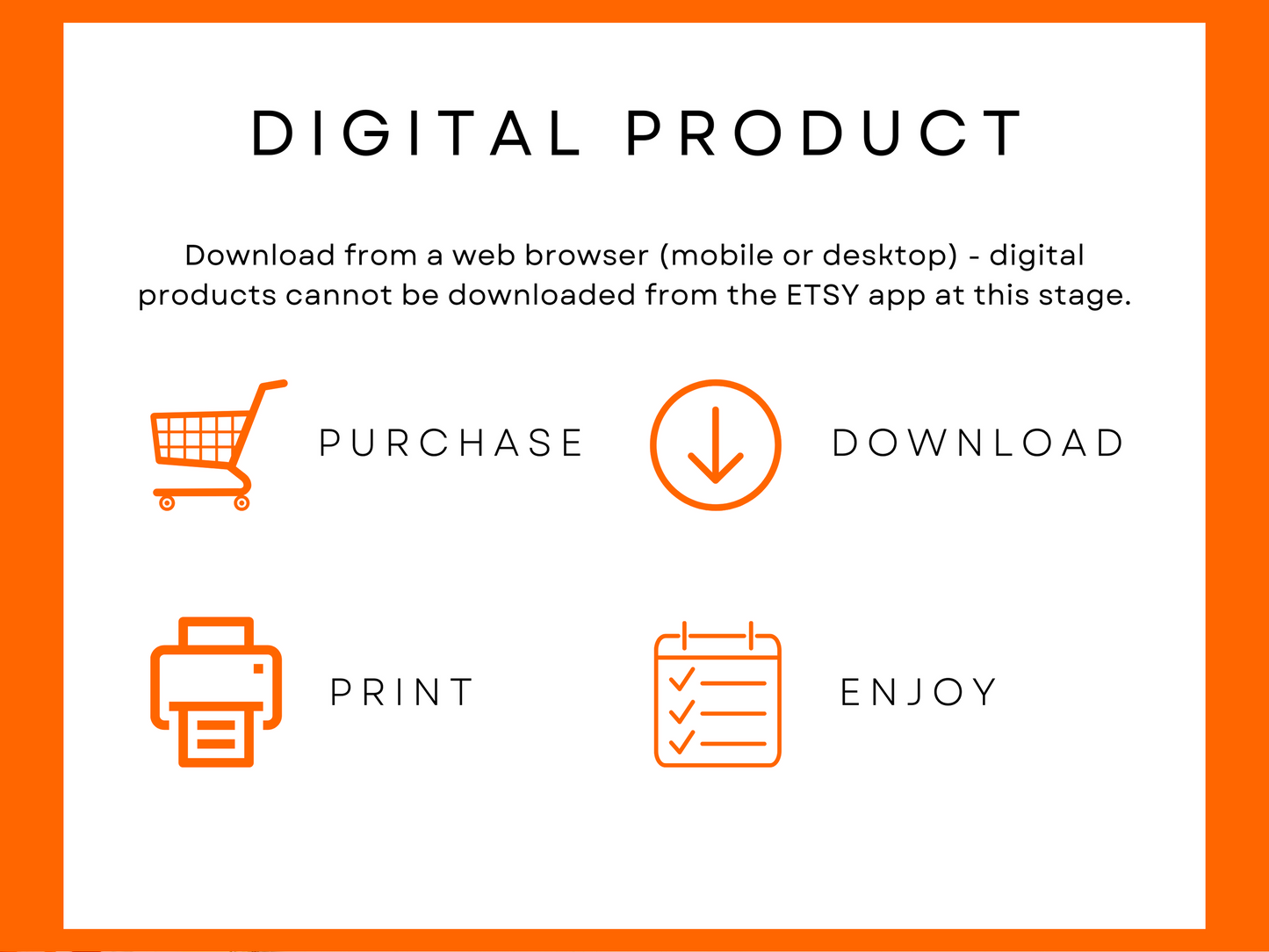 DIGITAL PRODUCT

Download from a web browser (mobile or desktop) - digital products cannot be downloaded from the ETSY app at this stage.

PURCHASE

DOWNLOAD

PRINT

ENJOY